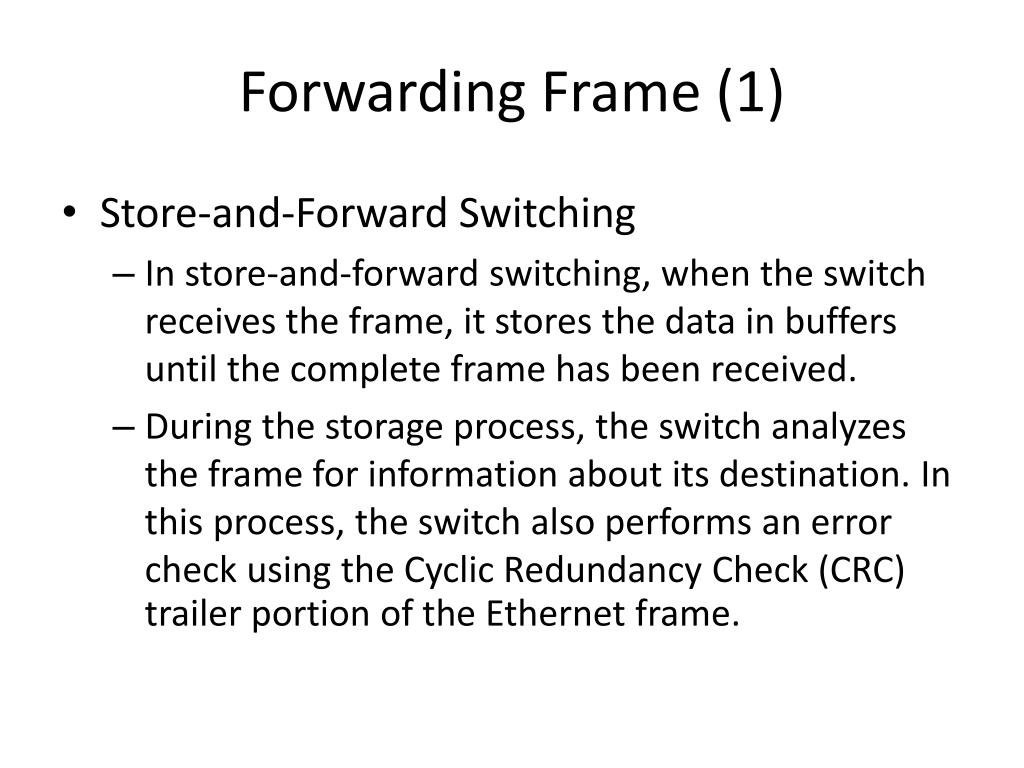 Forwarding Frame (1)

• Store-and-Forward Switching

– In store-and-forward switching, when the switch receives the frame, it stores the data in buffers until the complete frame has been received.

– During the storage process, the switch analyzes the frame for information about its destination. In this process, the switch also performs an error check using the Cyclic Redundancy Check (CRC) trailer portion of the Ethernet frame.